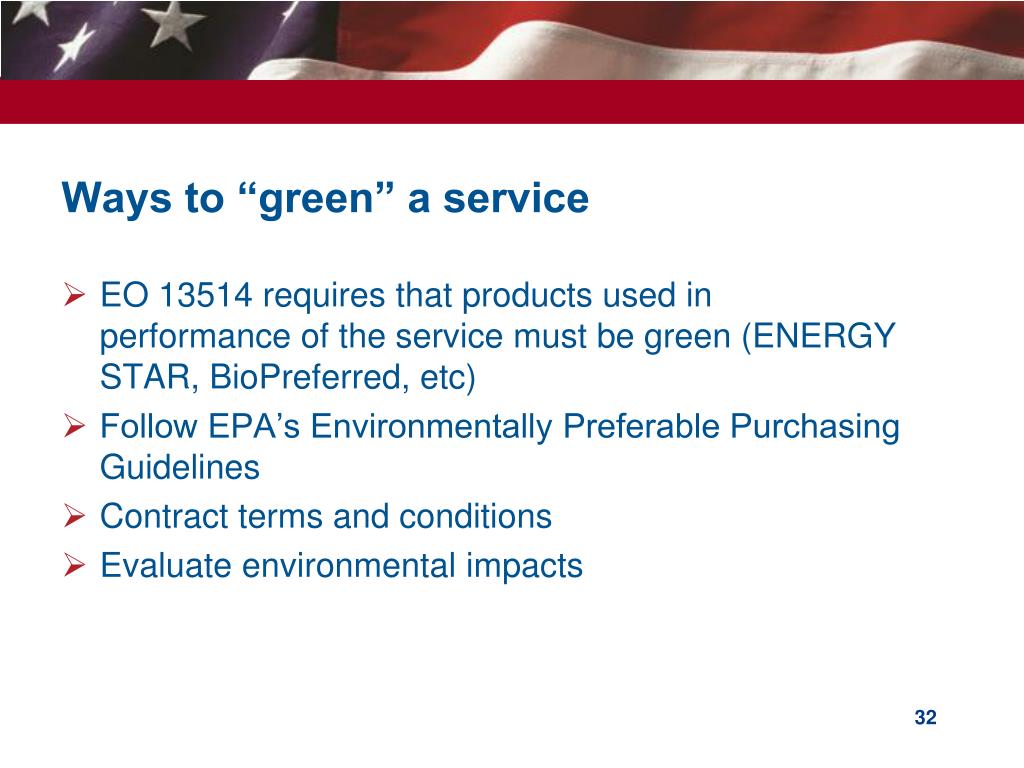 Ways to “green” a service

➢ EO 13514 requires that products used in performance of the service must be green (ENERGY STAR, BioPreferred, etc)
➢ Follow EPA’s Environmentally Preferable Purchasing Guidelines
➢ Contract terms and conditions
➢ Evaluate environmental impacts

32